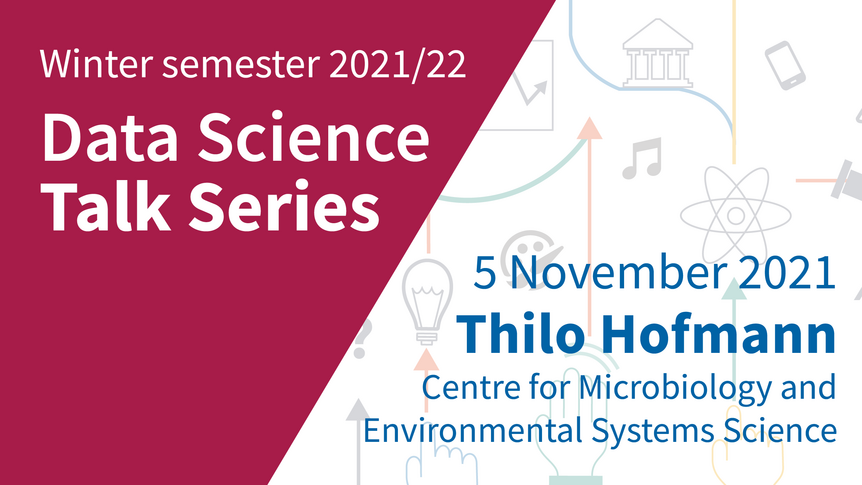 Winter semester 2021/22

Data Science Talk Series

5 November 2021

Thilo Hofmann

Centre for Microbiology and Environmental Systems Science